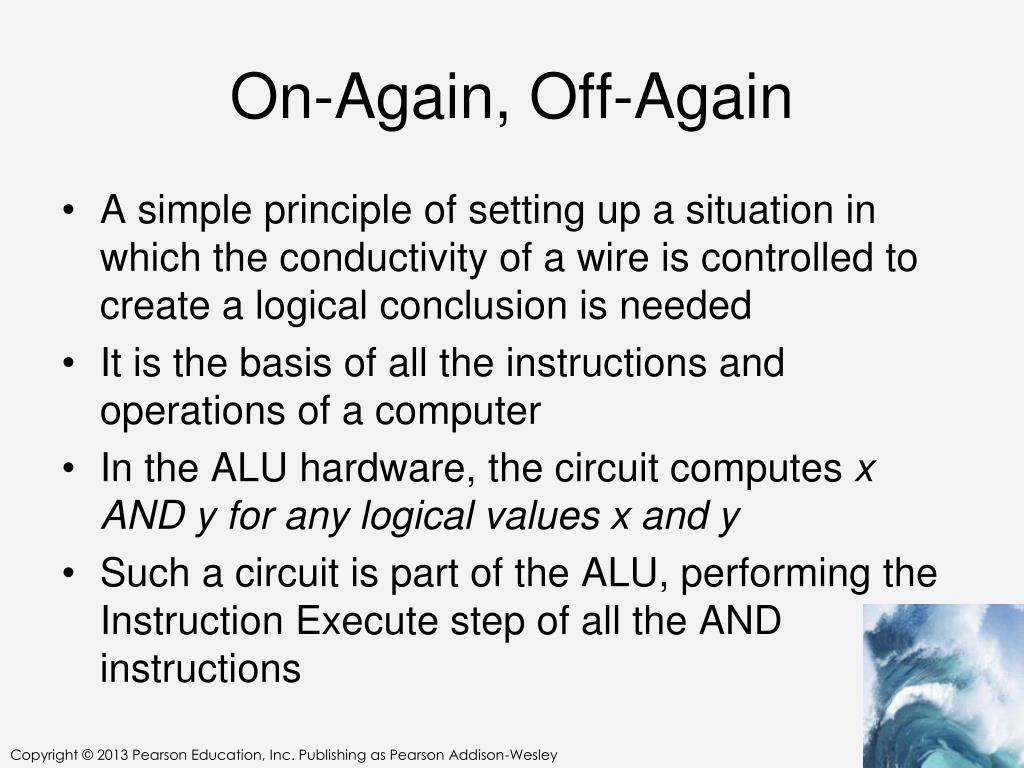 On-Again, Off-Again

• A simple principle of setting up a situation in which the conductivity of a wire is controlled to create a logical conclusion is needed
• It is the basis of all the instructions and operations of a computer
• In the ALU hardware, the circuit computes x AND y for any logical values x and y
• Such a circuit is part of the ALU, performing the Instruction Execute step of all the AND instructions

Copyright © 2013 Pearson Education, Inc. Publishing as Pearson Addison-Wesley